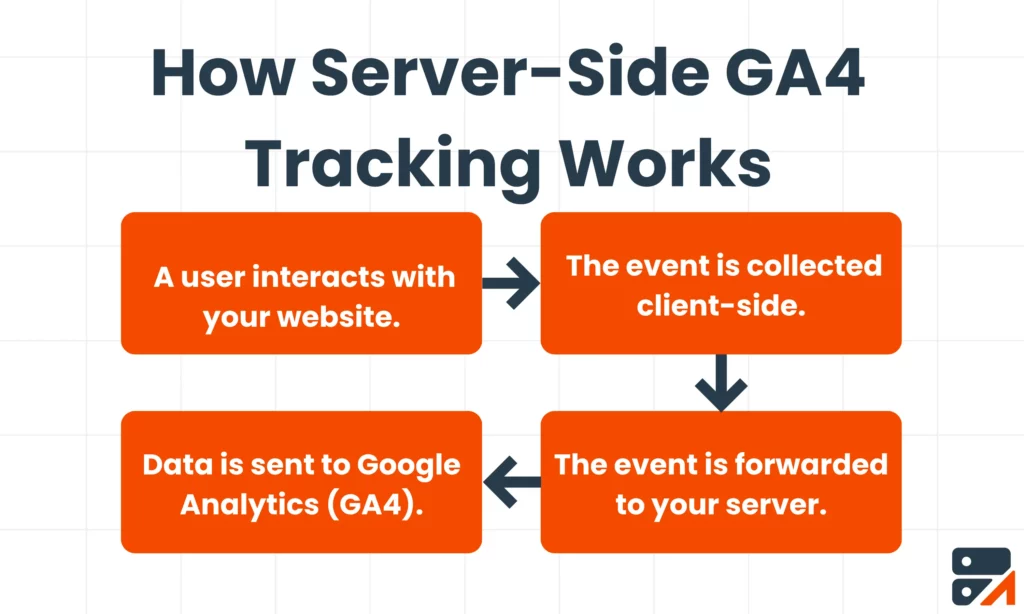 How Server-Side GA4 Tracking Works

A user interacts with your website.

The event is collected client-side.

The event is forwarded to your server.

Data is sent to Google Analytics (GA4).